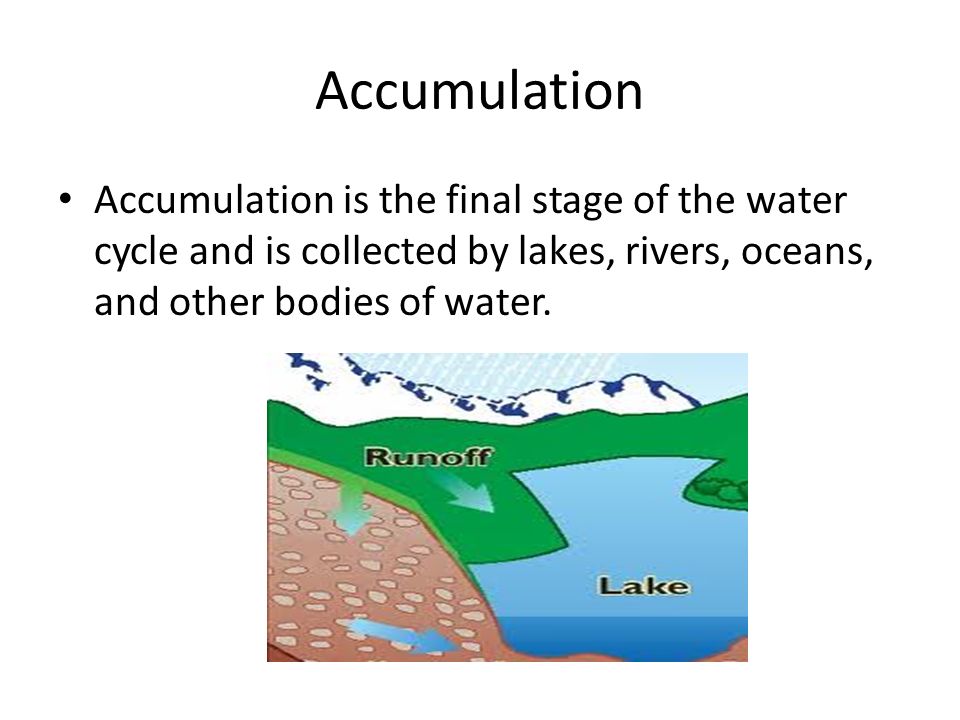 Accumulation

• Accumulation is the final stage of the water cycle and is collected by lakes, rivers, oceans, and other bodies of water.

Runoff

Lake